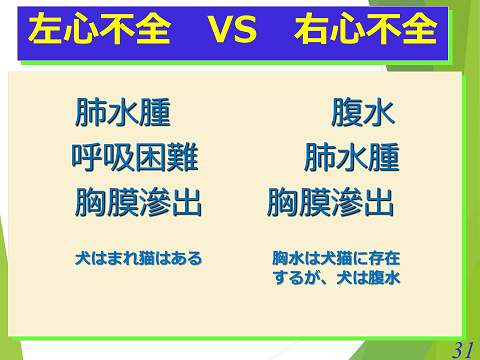 左心不全　VS　右心不全

肺水腫
呼吸困難
胸膜滲出

犬はまれ猫はある

腹水
肺水腫
胸膜滲出

胸水は犬猫に存在するが、犬は腹水

31